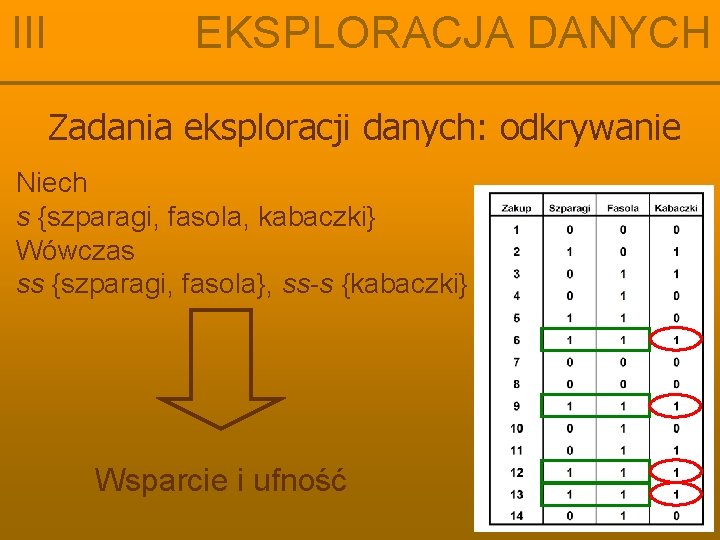 III EKSPLORACJA DANYCH

Zadania eksploracji danych: odkrywanie

Niech
s {szparagi, fasola, kabaczki}
Wówczas
ss {szparagi, fasola}, ss-s {kabaczki}

Wsparcie i ufność

| Zakup | Szparagi | Fasola | Kabaczki |
|---|---|---|---|
| 1 | 0 | 0 | 0 |
| 2 | 1 | 0 | 1 |
| 3 | 0 | 1 | 1 |
| 4 | 0 | 1 | 0 |
| 5 | 1 | 1 | 0 |
| 6 | 1 | 1 | 1 |
| 7 | 0 | 0 | 0 |
| 8 | 0 | 0 | 0 |
| 9 | 1 | 1 | 1 |
| 10 | 0 | 1 | 0 |
| 11 | 0 | 1 | 1 |
| 12 | 1 | 1 | 1 |
| 13 | 1 | 1 | 1 |
| 14 | 0 | 1 | 0 |